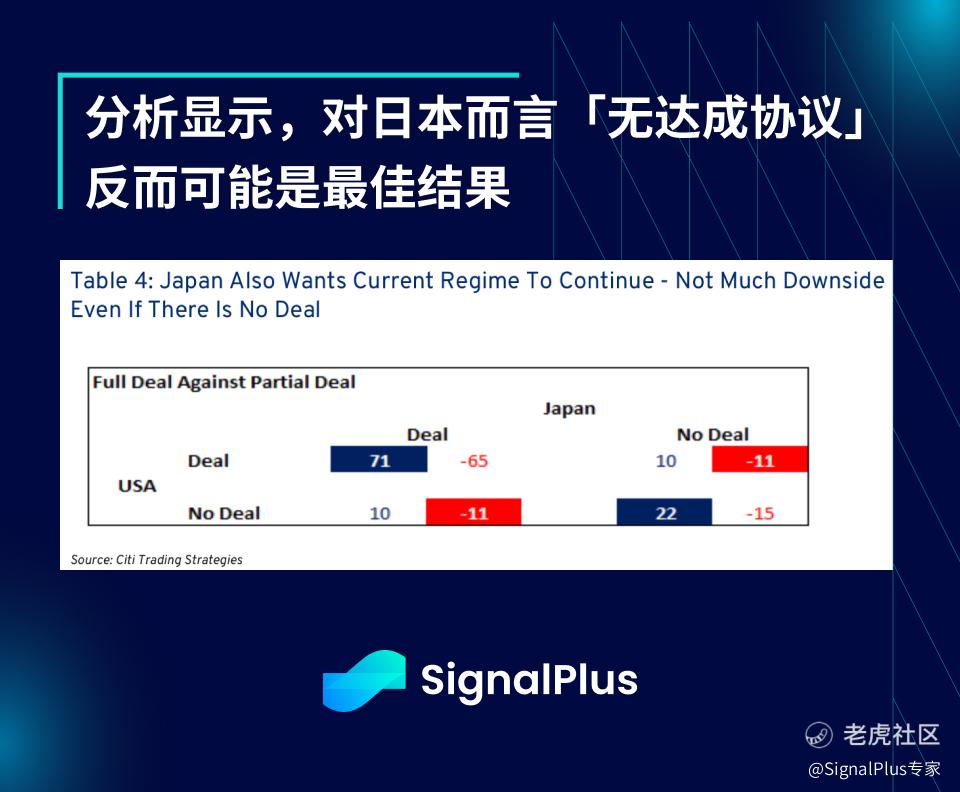 分析显示，对日本而言「无达成协议」反而可能是最佳结果

Table 4: Japan Also Wants Current Regime To Continue - Not Much Downside Even If There Is No Deal

Full Deal Against Partial Deal

| | | Japan | | | |
|---|---|---|---|---|---|
| | | Deal | | No Deal | |
| USA | Deal | 71 | -65 | 10 | -11 |
| | No Deal | 10 | -11 | 22 | -15 |

Source: Citi Trading Strategies

SignalPlus

老虎社区
@SignalPlus专家